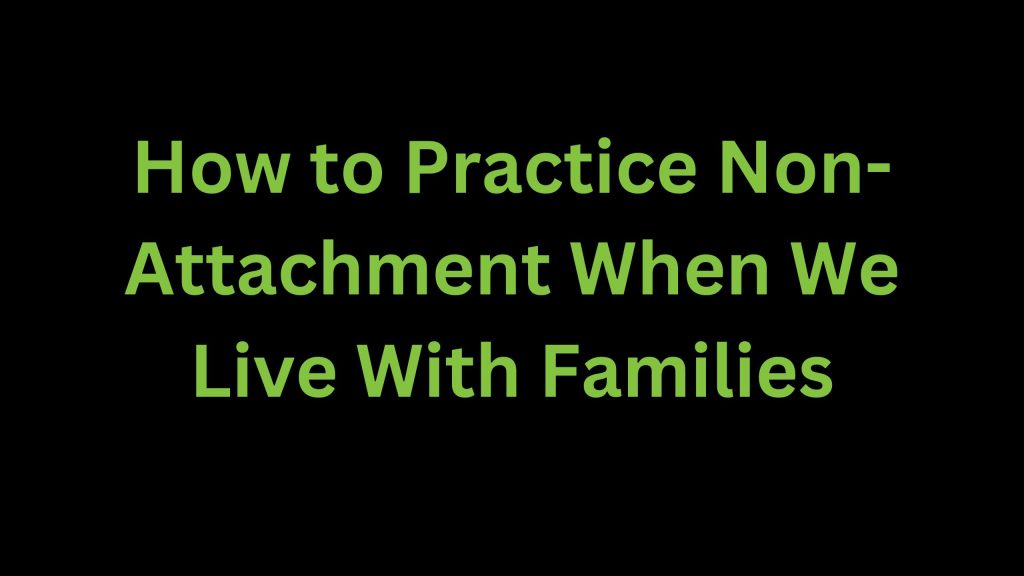 How to Practice Non-Attachment When We Live With Families